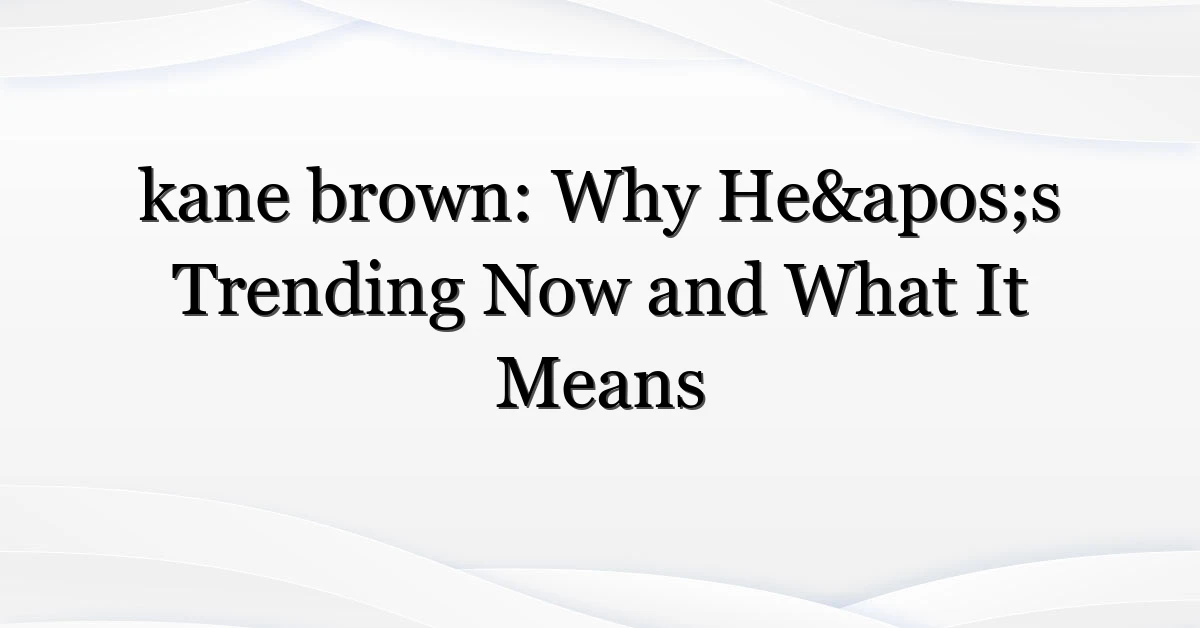 kane brown: Why He&apos;s Trending Now and What It Means